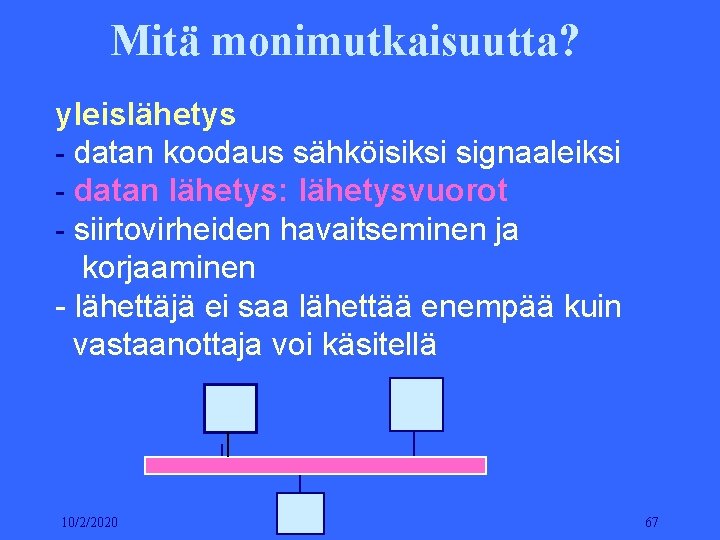 Mitä monimutkaisuutta?

yleislähetys
- datan koodaus sähköisiksi signaaleiksi
- datan lähetys: lähetysvuorot
- siirtovirheiden havaitseminen ja korjaaminen
- lähettäjä ei saa lähettää enempää kuin vastaanottaja voi käsitellä

10/2/2020

67